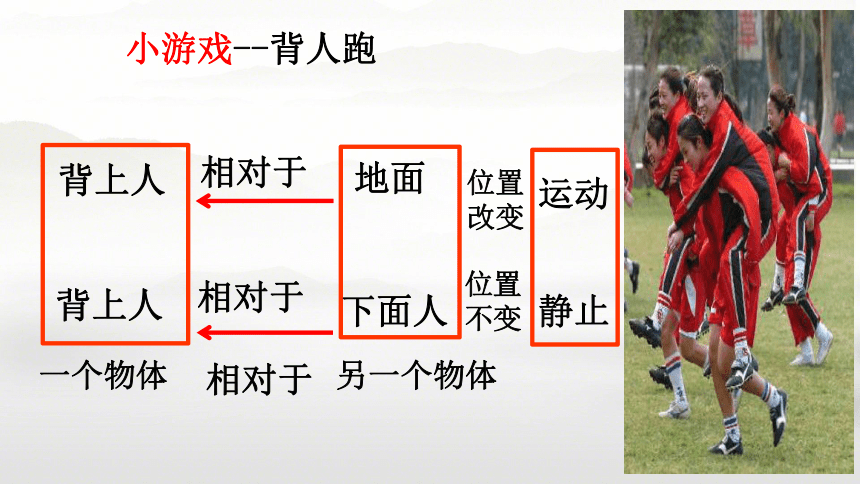 小游戏--背人跑

背上人 相对于 地面 位置改变 运动

背上人 相对于 下面人 位置不变 静止

一个物体 相对于 另一个物体